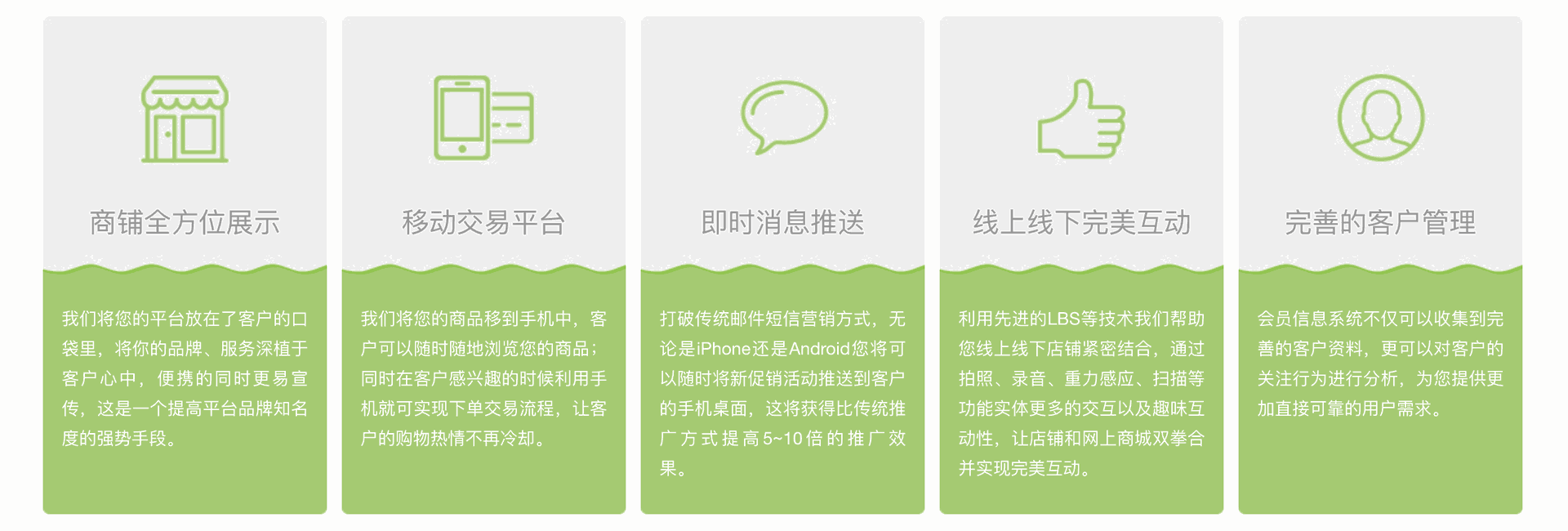 商铺全方位展示

我们将您的平台放在了客户的口袋里，将你的品牌、服务深植于客户心中，便携的同时更易宣传，这是一个提高平台品牌知名度的强势手段。

移动交易平台

我们将您的商品移到手机中，客户可以随时随地浏览您的商品；同时在客户感兴趣的时候利用手机就可实现下单交易流程，让客户的购物热情不再冷却。

即时消息推送

打破传统邮件短信营销方式，无论是iPhone还是Android您将可以随时将新促销活动推送到客户的手机桌面，这将获得比传统推广方式提高5~10倍的推广效果。

线上线下完美互动

利用先进的LBS等技术我们帮助您线上线下店铺紧密结合，通过拍照、录音、重力感应、扫描等功能实体更多的交互以及趣味互动性，让店铺和网上商城双拳合并实现完美互动。

完善的客户管理

会员信息系统不仅可以收集到完善的客户资料，更可以对客户的关注行为进行分析，为您提供更加直接可靠的用户需求。